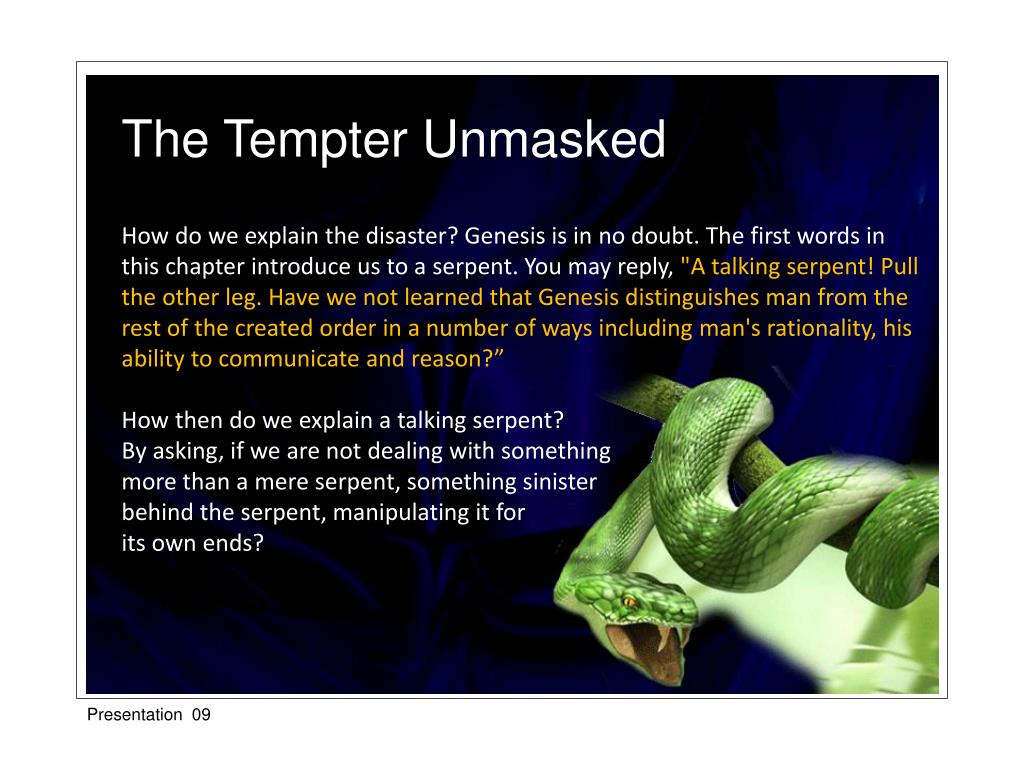 The Tempter Unmasked

How do we explain the disaster? Genesis is in no doubt. The first words in this chapter introduce us to a serpent. You may reply, "A talking serpent! Pull the other leg. Have we not learned that Genesis distinguishes man from the rest of the created order in a number of ways including man's rationality, his ability to communicate and reason?”

How then do we explain a talking serpent?
By asking, if we are not dealing with something more than a mere serpent, something sinister behind the serpent, manipulating it for its own ends?

Presentation 09